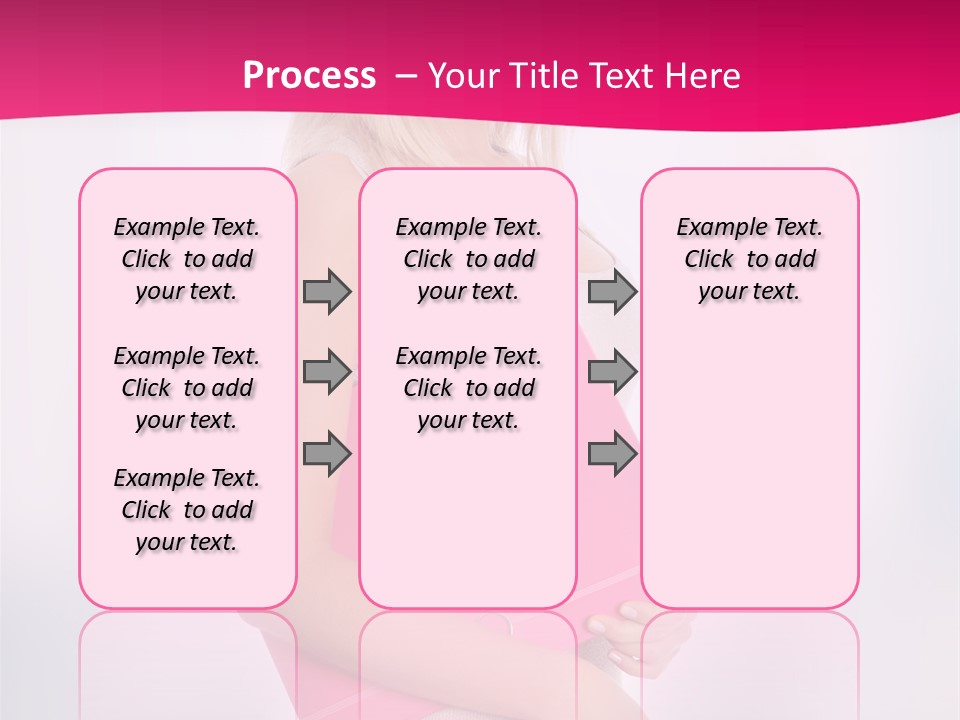 Process – Your Title Text Here

Example Text. Click to add your text.

Example Text. Click to add your text.

Example Text. Click to add your text.

Example Text. Click to add your text.

Example Text. Click to add your text.

Example Text. Click to add your text.